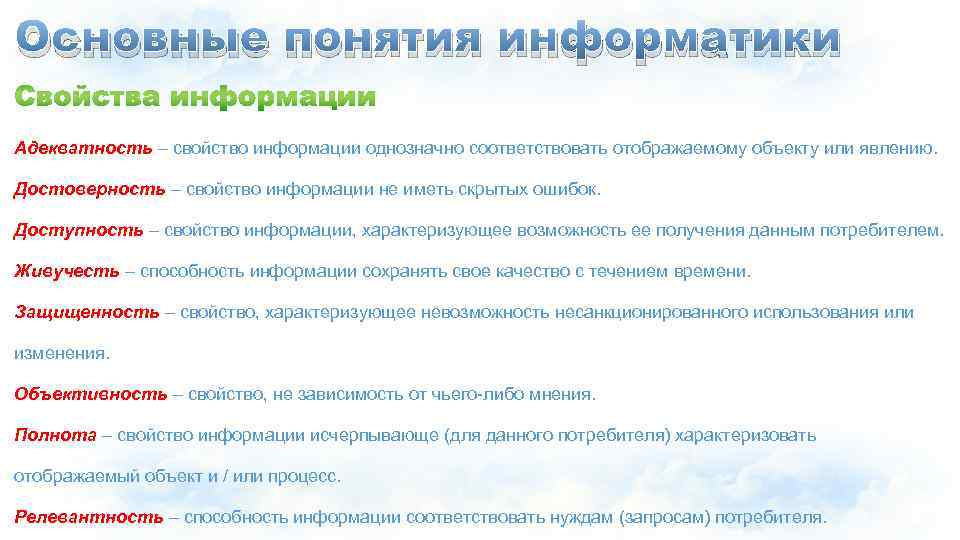 Основные понятия информатики

Свойства информации

Адекватность – свойство информации однозначно соответствовать отображаемому объекту или явлению.

Достоверность – свойство информации не иметь скрытых ошибок.

Доступность – свойство информации, характеризующее возможность ее получения данным потребителем.

Живучесть – способность информации сохранять свое качество с течением времени.

Защищенность – свойство, характеризующее невозможность несанкционированного использования или изменения.

Объективность – свойство, не зависимость от чьего-либо мнения.

Полнота – свойство информации исчерпывающе (для данного потребителя) характеризовать отображаемый объект и / или процесс.

Релевантность – способность информации соответствовать нуждам (запросам) потребителя.